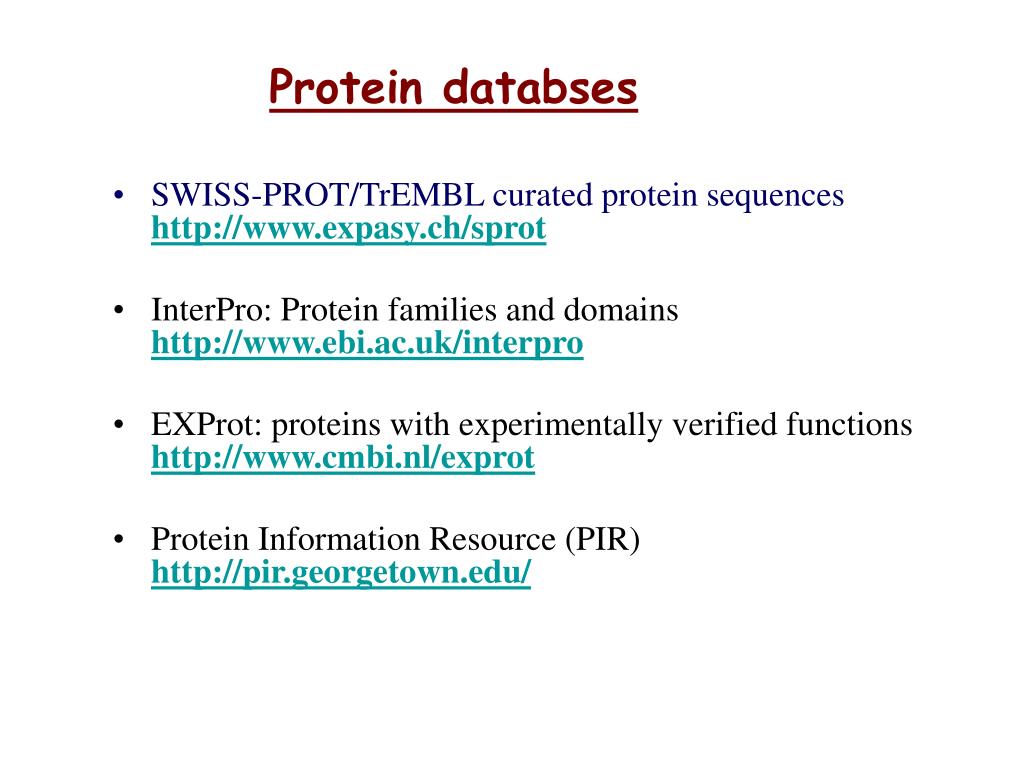 Protein databses

• SWISS-PROT/TrEMBL curated protein sequences
http://www.expasy.ch/sprot

• InterPro: Protein families and domains
http://www.ebi.ac.uk/interpro

• EXProt: proteins with experimentally verified functions
http://www.cmbi.nl/exprot

• Protein Information Resource (PIR)
http://pir.georgetown.edu/